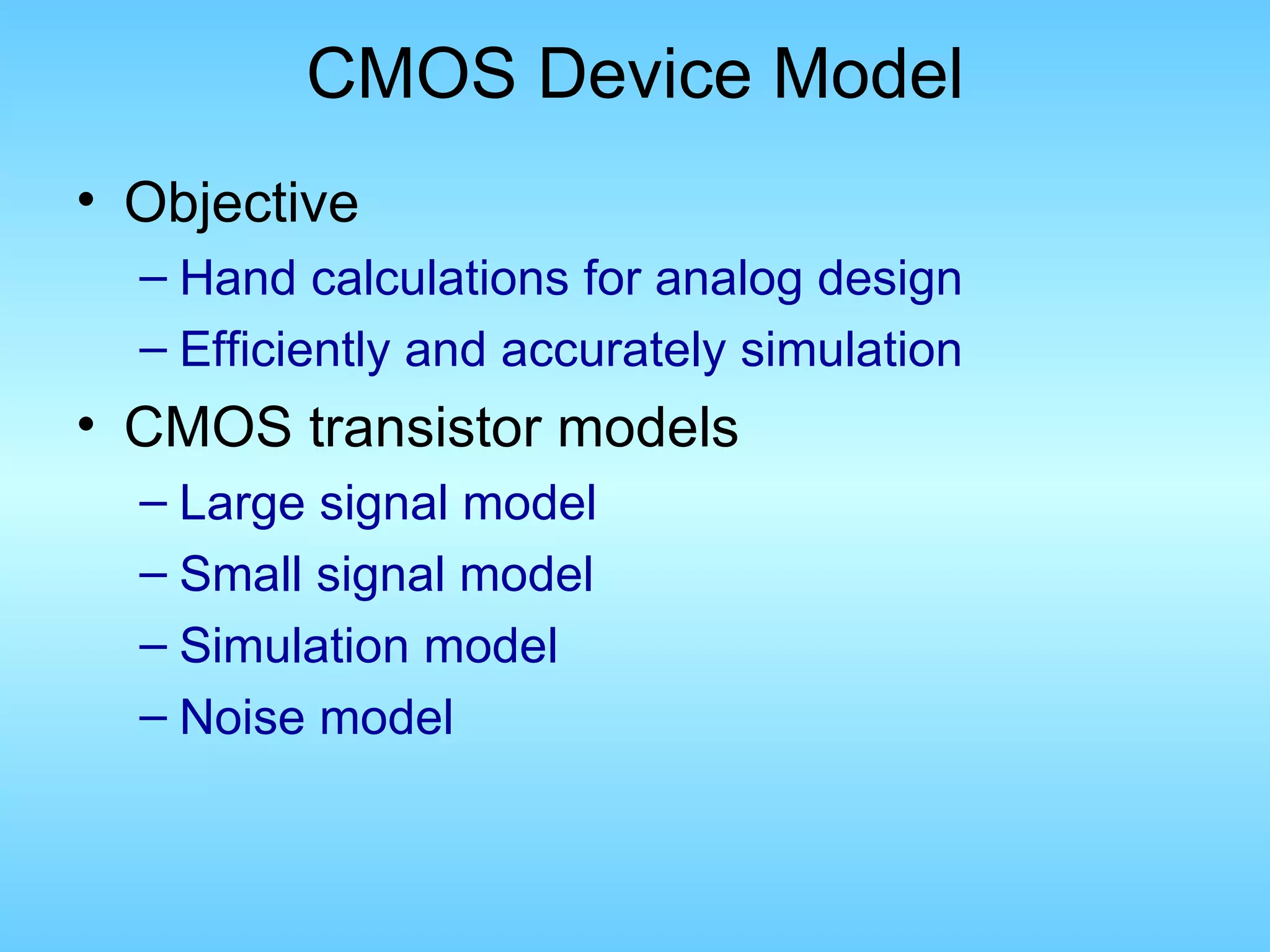 CMOS Device Model

• Objective
– Hand calculations for analog design
– Efficiently and accurately simulation
• CMOS transistor models
– Large signal model
– Small signal model
– Simulation model
– Noise model